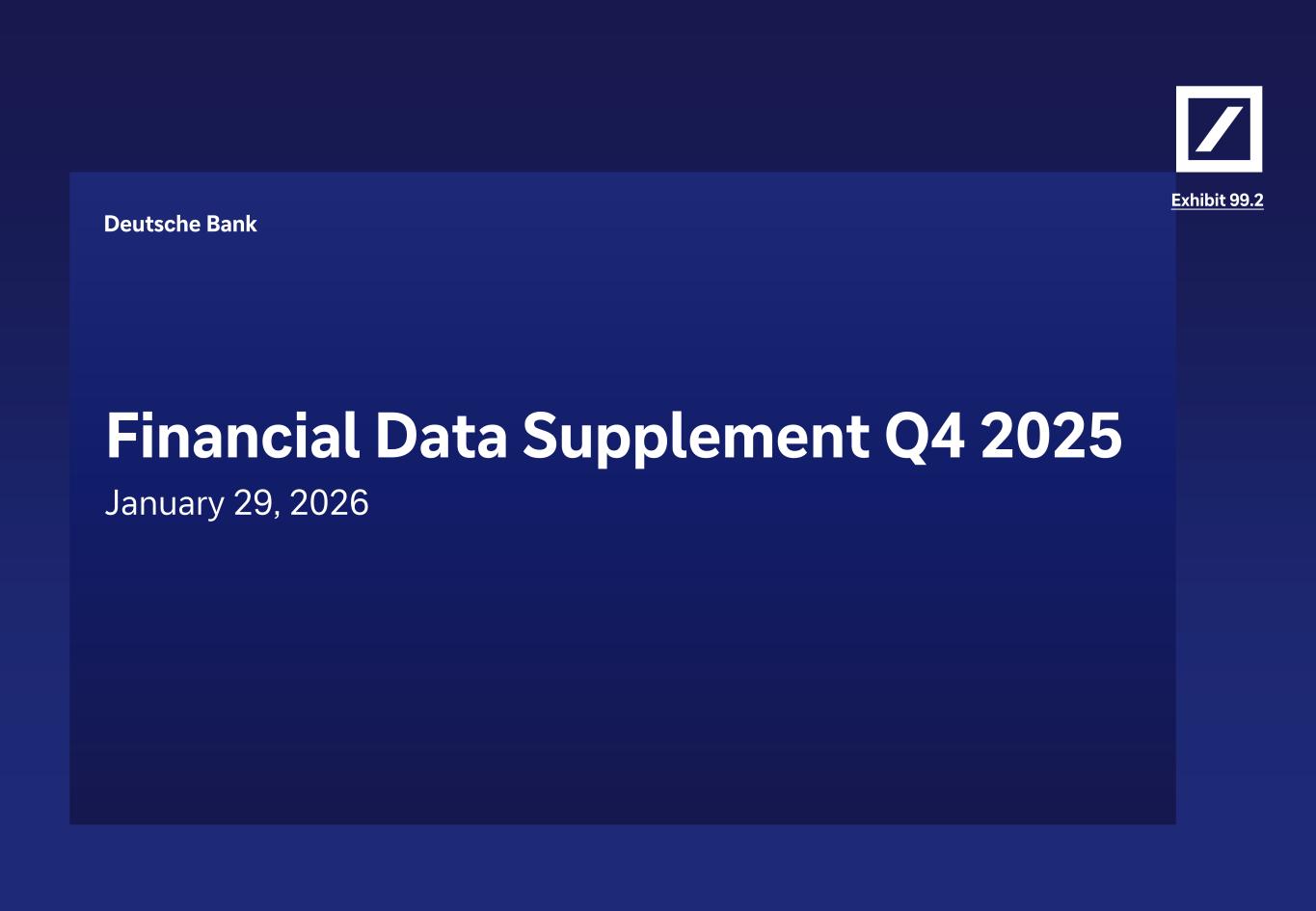 Exhibit 99.2

Deutsche Bank

Financial Data Supplement Q4 2025

January 29, 2026